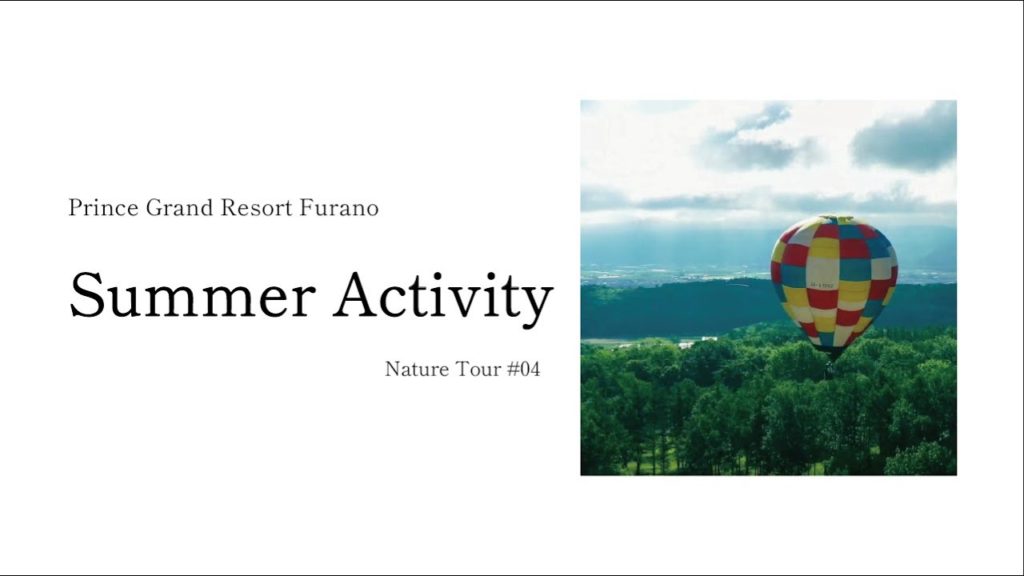 Prince Grand Resort Furano

Summer Activity

Nature Tour #04